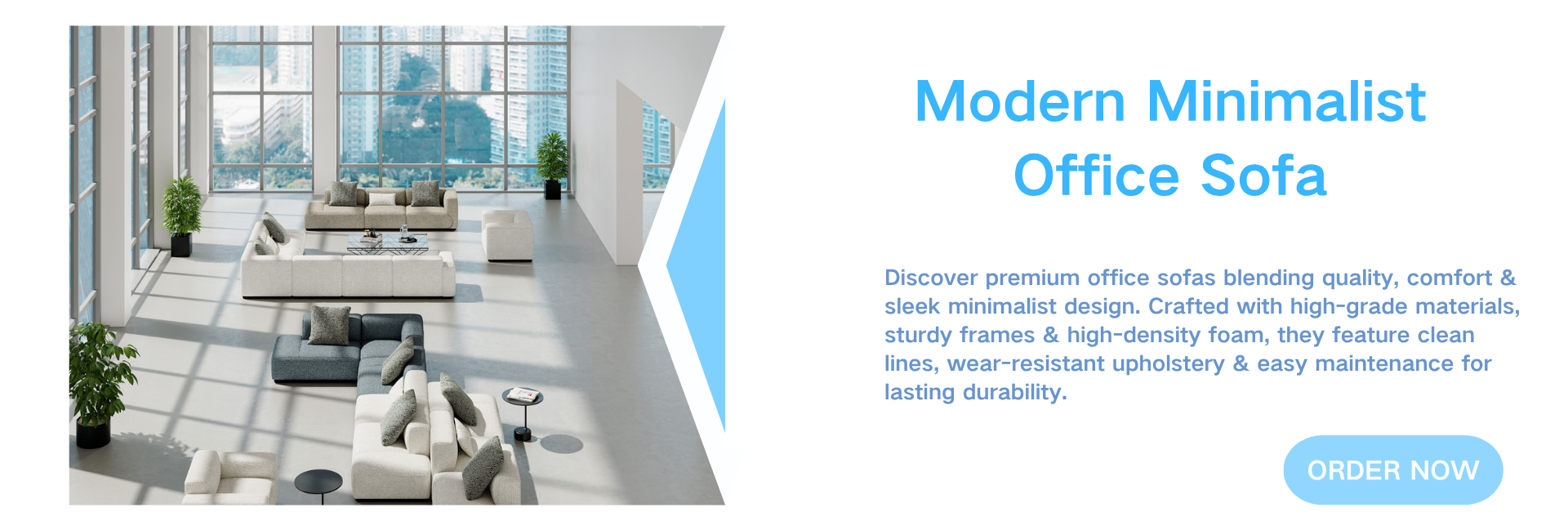 Modern Minimalist Office Sofa

Discover premium office sofas blending quality, comfort & sleek minimalist design. Crafted with high-grade materials, sturdy frames & high-density foam, they feature clean lines, wear-resistant upholstery & easy maintenance for lasting durability.

ORDER NOW